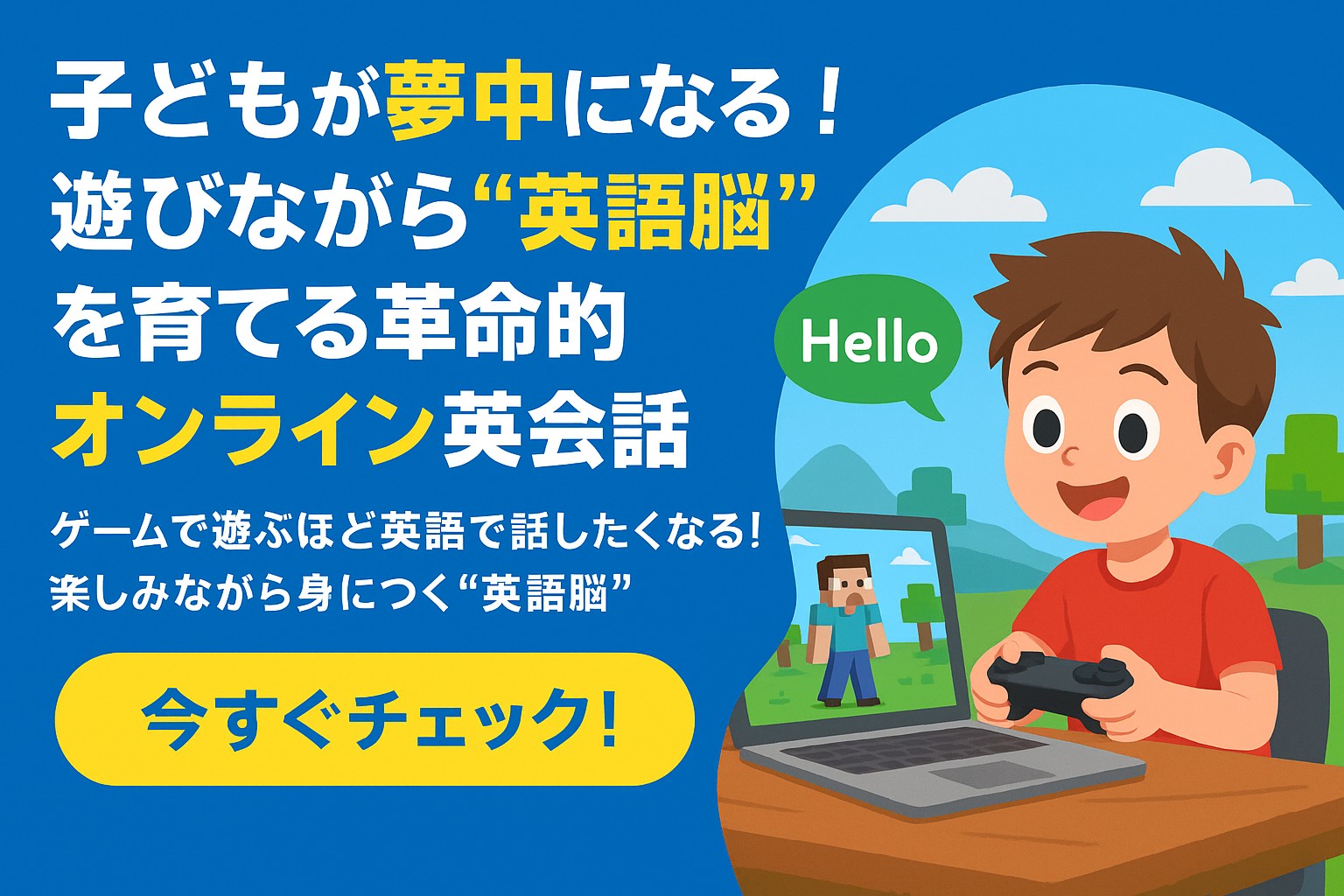 子どもが夢中になる！
遊びながら“英語脳”
を育てる革命的
オンライン英会話

ゲームで遊ぶほど英語で話したくなる！
楽しみながら身につく“英語脳”

今すぐチェック！

Hello